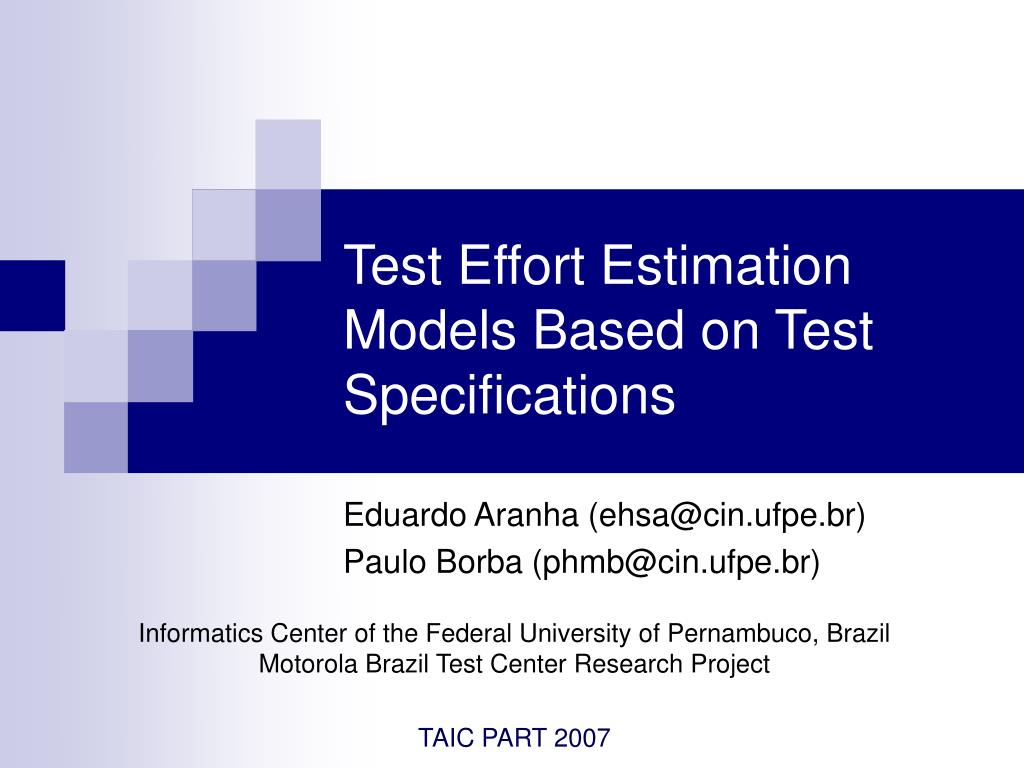 Test Effort Estimation Models Based on Test Specifications

Eduardo Aranha (ehsa@cin.ufpe.br)
Paulo Borba (phmb@cin.ufpe.br)

Informatics Center of the Federal University of Pernambuco, Brazil
Motorola Brazil Test Center Research Project

TAIC PART 2007